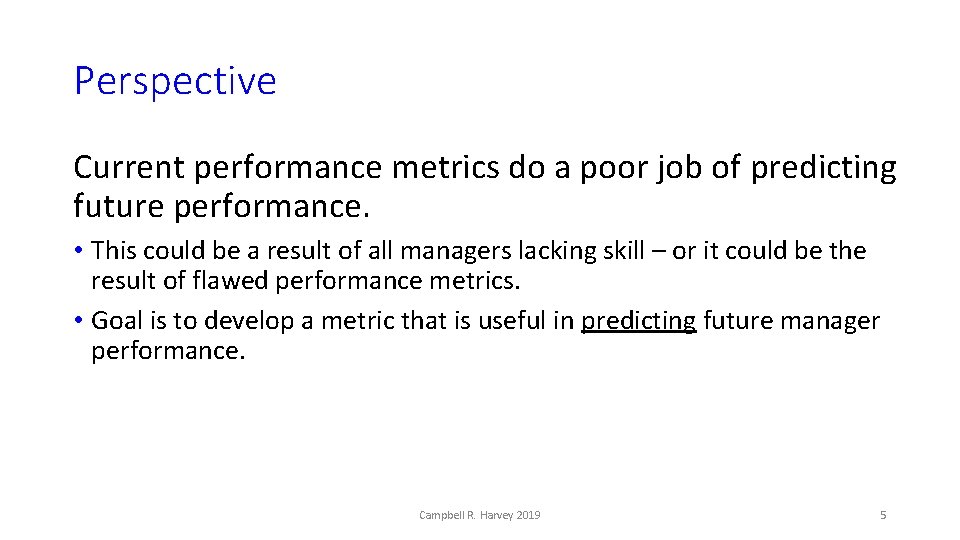 Perspective

Current performance metrics do a poor job of predicting future performance.

• This could be a result of all managers lacking skill – or it could be the result of flawed performance metrics.
• Goal is to develop a metric that is useful in predicting future manager performance.

Campbell R. Harvey 2019

5